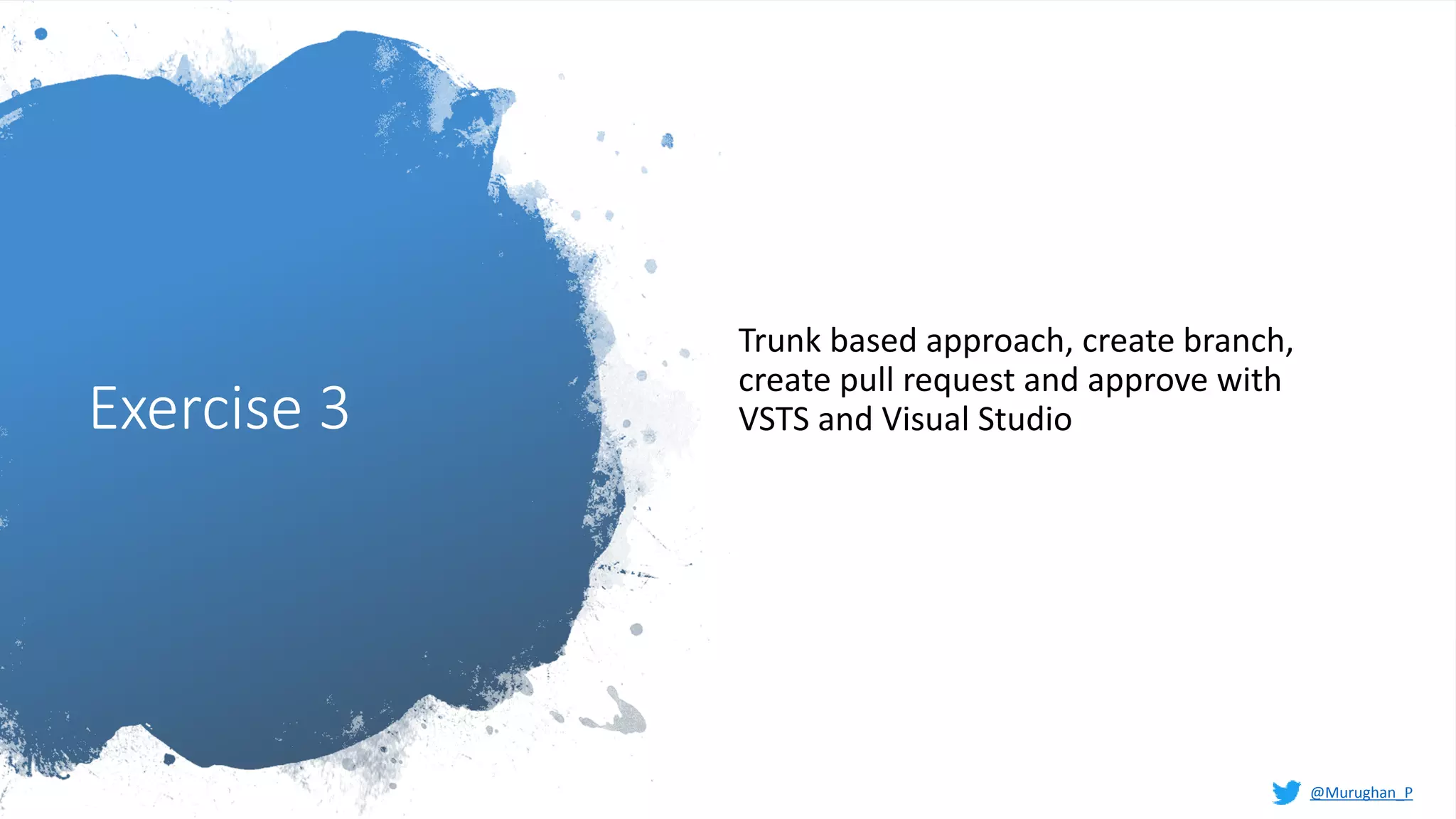 Exercise 3

Trunk based approach, create branch, create pull request and approve with VSTS and Visual Studio

@Murughan_P